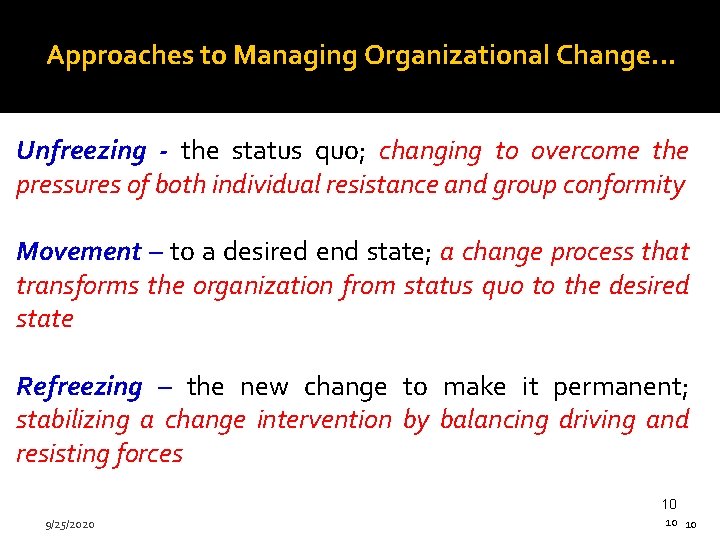 Approaches to Managing Organizational Change…

Unfreezing - the status quo; changing to overcome the pressures of both individual resistance and group conformity

Movement – to a desired end state; a change process that transforms the organization from status quo to the desired state

Refreezing – the new change to make it permanent; stabilizing a change intervention by balancing driving and resisting forces

10

9/25/2020

10 10